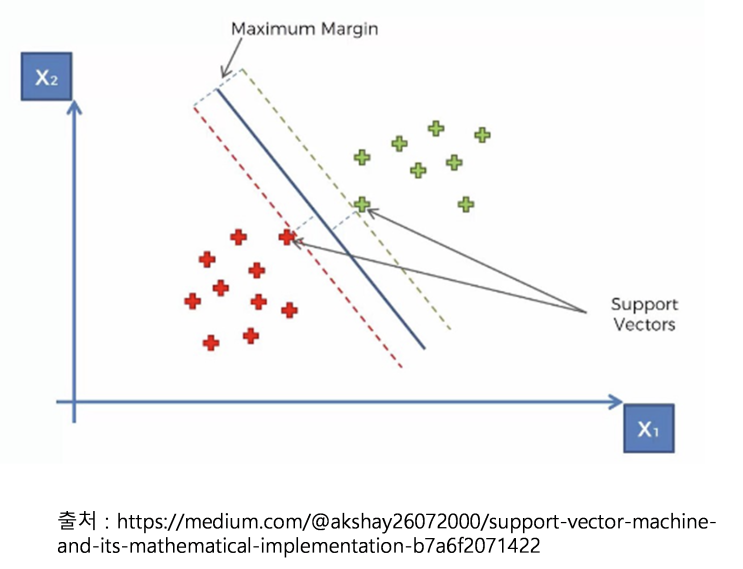 Maximum Margin

$X_2$

Support Vectors

$X_1$

출처 : https://medium.com/@akshay26072000/support-vector-machine-and-its-mathematical-implementation-b7a6f2071422